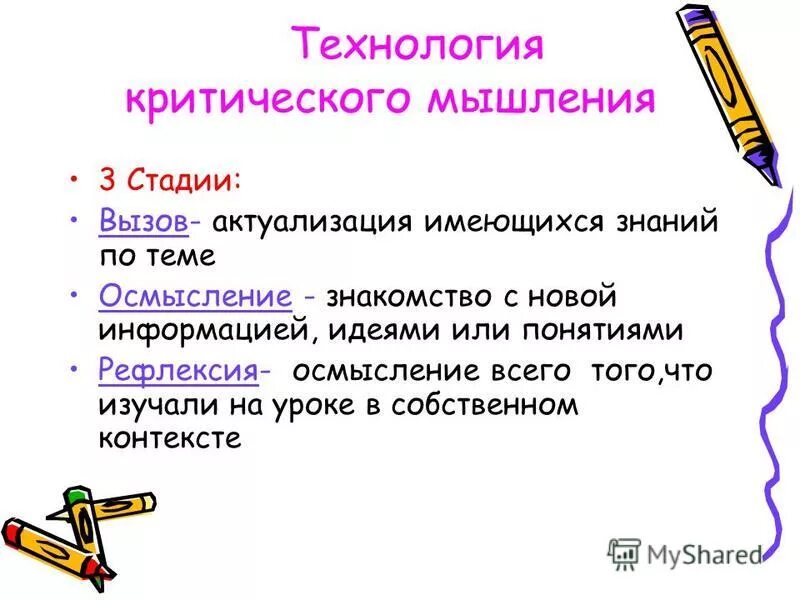 Технология критического мышления

• 3 Стадии:
• Вызов- актуализация имеющихся знаний по теме
• Осмысление - знакомство с новой информацией, идеями или понятиями
• Рефлексия- осмысление всего того,что изучали на уроке в собственном контексте

MyShared